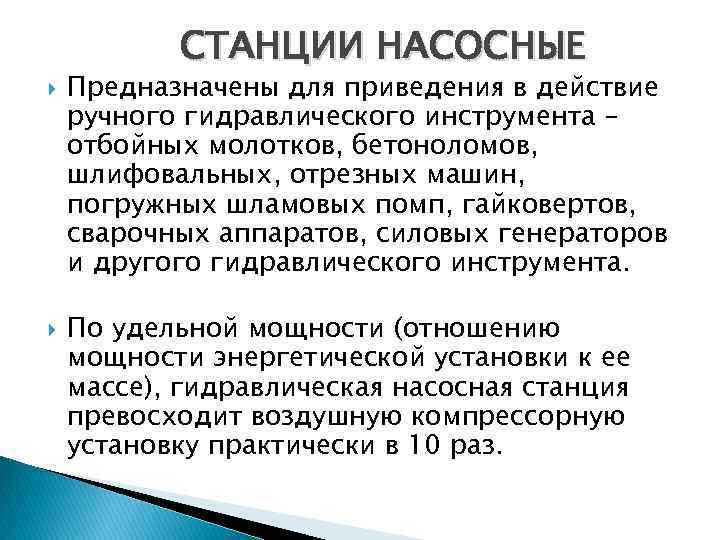 СТАНЦИИ НАСОСНЫЕ

Предназначены для приведения в действие ручного гидравлического инструмента – отбойных молотков, бетоноломов, шлифовальных, отрезных машин, погружных шламовых помп, гайковертов, сварочных аппаратов, силовых генераторов и другого гидравлического инструмента.

По удельной мощности (отношению мощности энергетической установки к ее массе), гидравлическая насосная станция превосходит воздушную компрессорную установку практически в 10 раз.